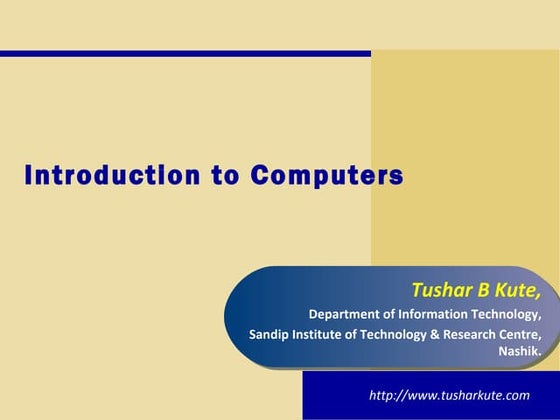 Introduction to Computers

Tushar B Kute,

Department of Information Technology,
Sandip Institute of Technology & Research Centre,
Nashik.

http://www.tusharkute.com